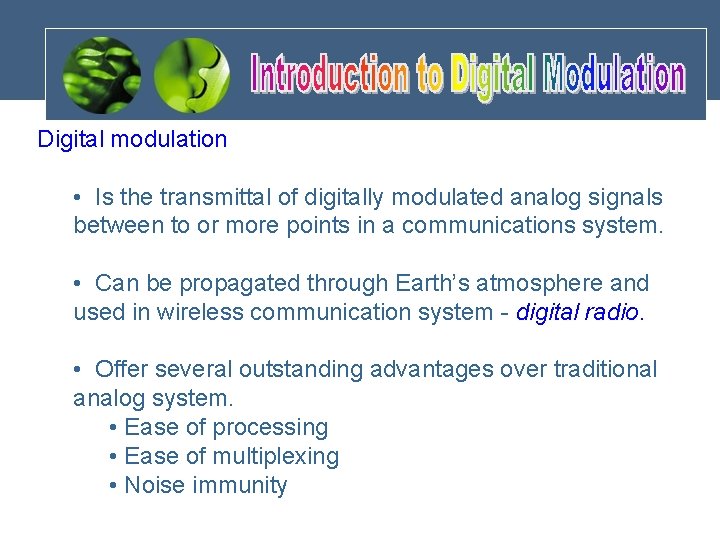 Introduction to Digital Modulation

Digital modulation

• Is the transmittal of digitally modulated analog signals between to or more points in a communications system.

• Can be propagated through Earth's atmosphere and used in wireless communication system - digital radio.

• Offer several outstanding advantages over traditional analog system.
• Ease of processing
• Ease of multiplexing
• Noise immunity